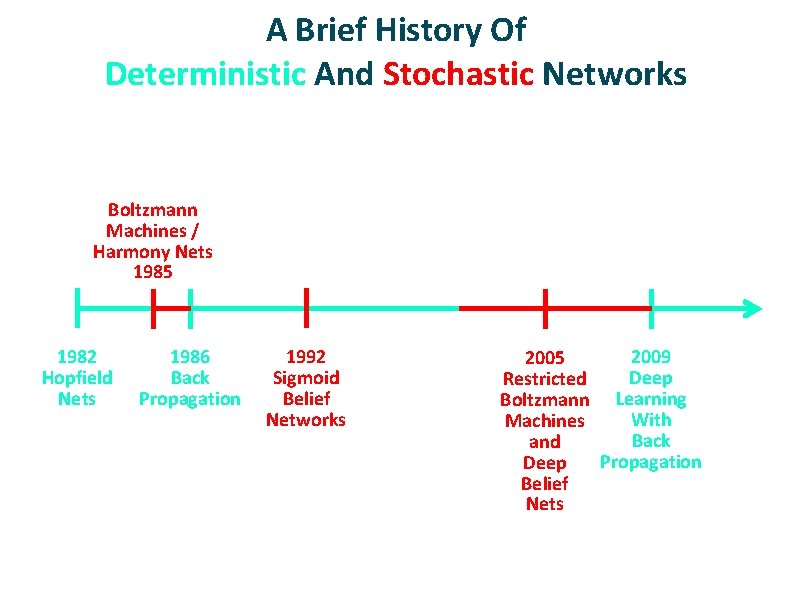 A Brief History Of
Deterministic And Stochastic Networks

Boltzmann Machines / Harmony Nets 1985

1982 Hopfield Nets

1986 Back Propagation

1992 Sigmoid Belief Networks

2005 Restricted Boltzmann Machines and Deep Belief Nets

2009 Deep Learning With Back Propagation